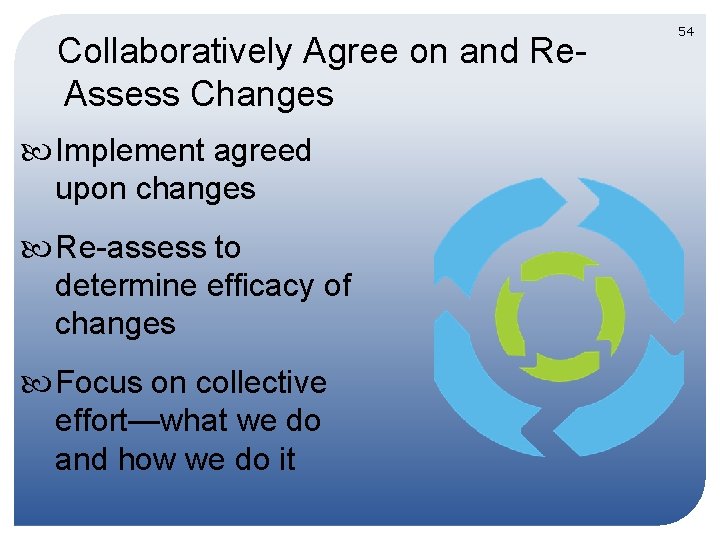 54

Collaboratively Agree on and Re-Assess Changes

Implement agreed upon changes

Re-assess to determine efficacy of changes

Focus on collective effort—what we do and how we do it